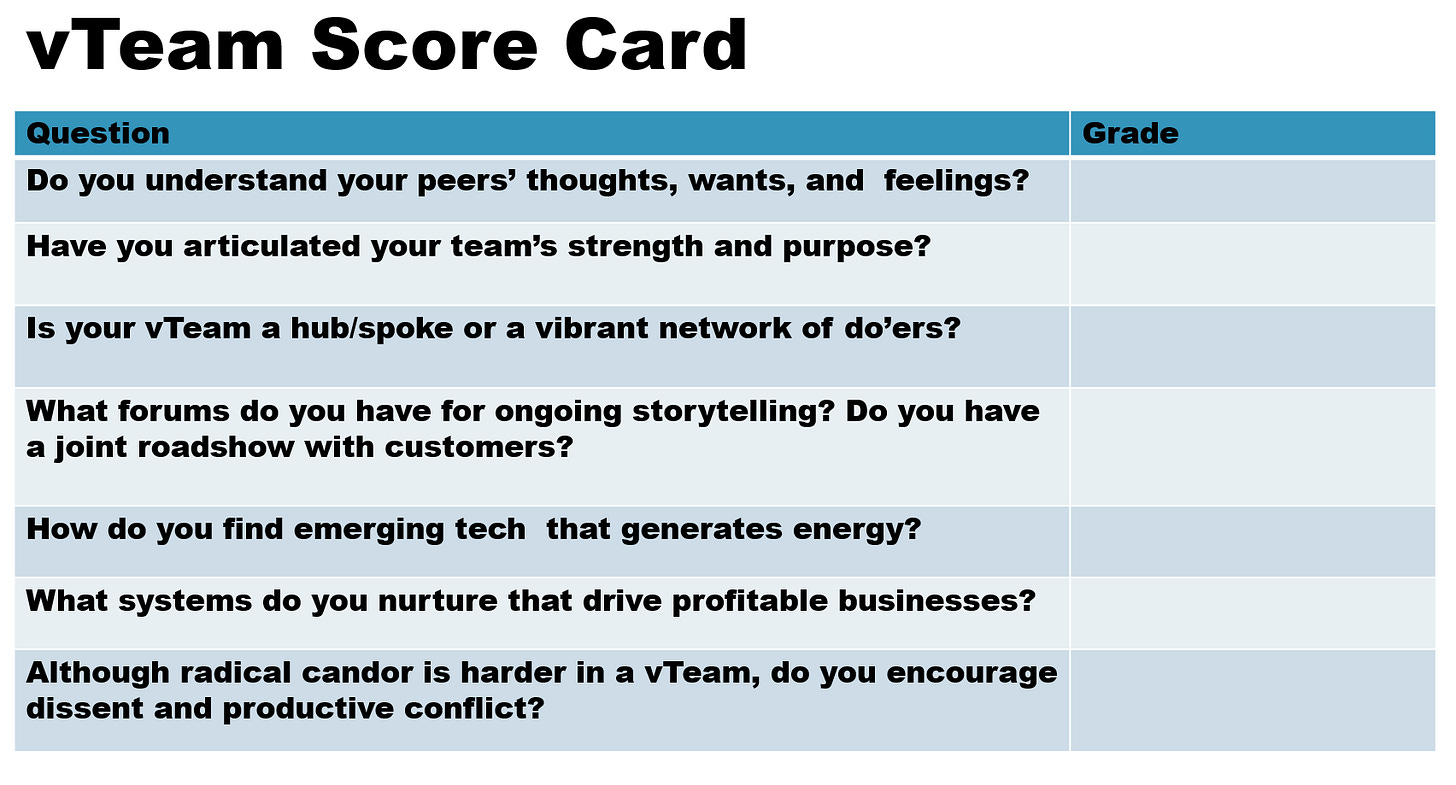 vTeam Score Card

| Question | Grade |
|---|---|
| Do you understand your peers’ thoughts, wants, and feelings? | |
| Have you articulated your team’s strength and purpose? | |
| Is your vTeam a hub/spoke or a vibrant network of do’ers? | |
| What forums do you have for ongoing storytelling? Do you have a joint roadshow with customers? | |
| How do you find emerging tech that generates energy? | |
| What systems do you nurture that drive profitable businesses? | |
| Although radical candor is harder in a vTeam, do you encourage dissent and productive conflict? | |